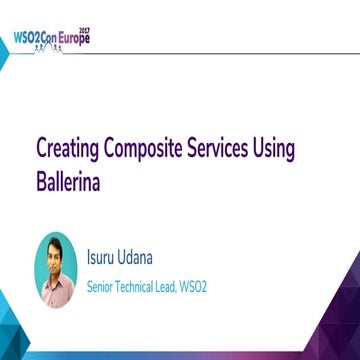 WSO2Con Europe 2017

Creating Composite Services Using Ballerina

Isuru Udana

Senior Technical Lead, WSO2